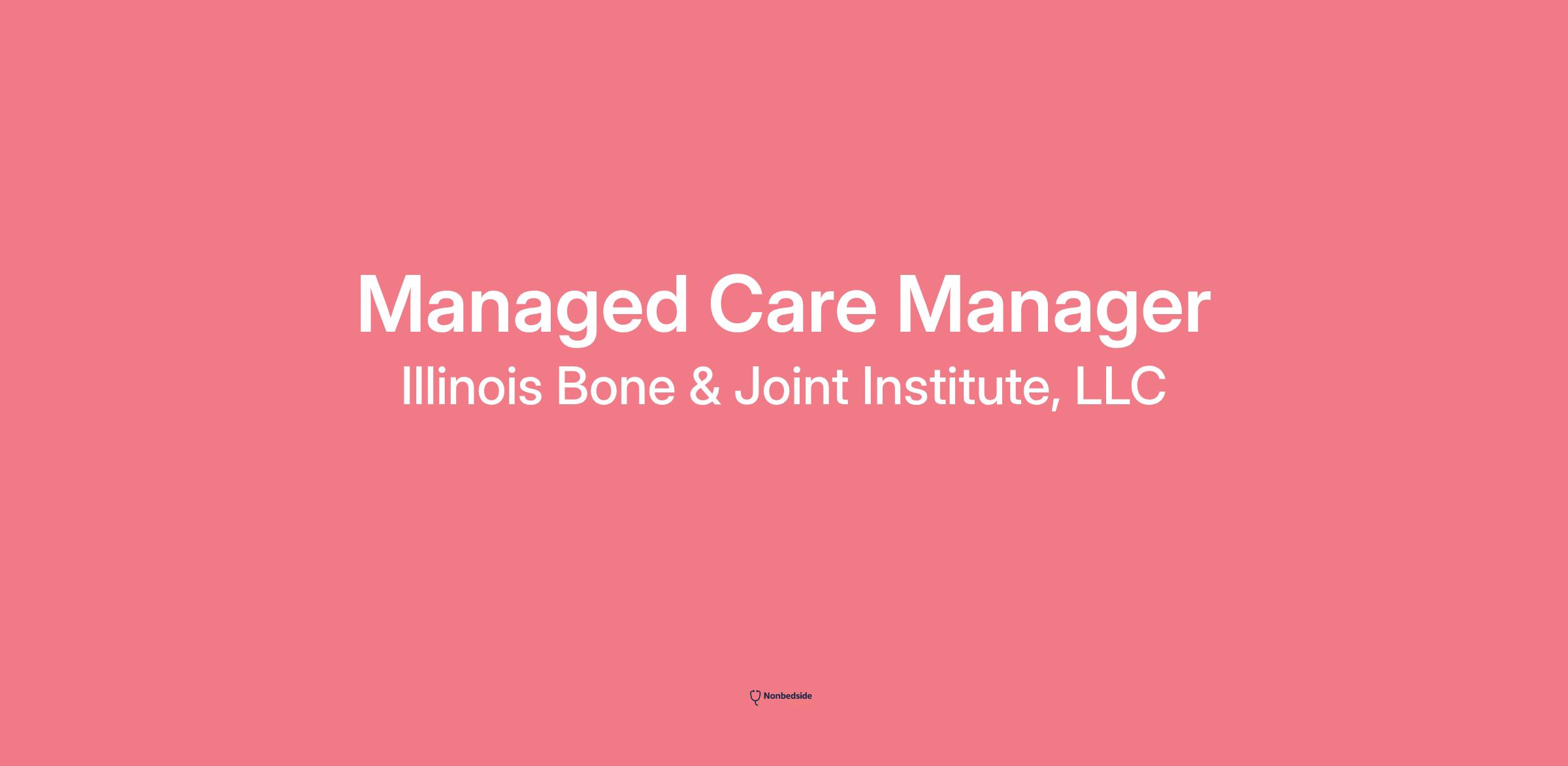 Managed Care Manager
Illinois Bone & Joint Institute, LLC

Nonbedside